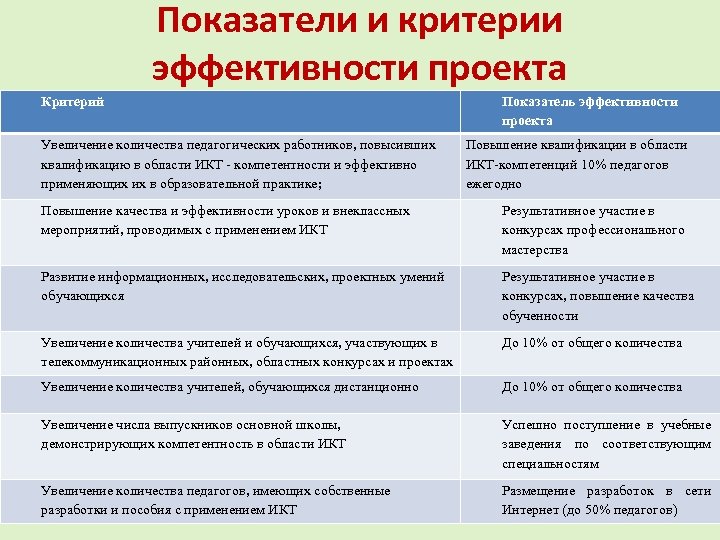 Показатели и критерии эффективности проекта

| Критерий | Показатель эффективности проекта |
|---|---|
| Увеличение количества педагогических работников, повысивших квалификацию в области ИКТ - компетентности и эффективно применяющих их в образовательной практике; | Повышение квалификации в области ИКТ-компетенций 10% педагогов ежегодно |
| Повышение качества и эффективности уроков и внеклассных мероприятий, проводимых с применением ИКТ | Результативное участие в конкурсах профессионального мастерства |
| Развитие информационных, исследовательских, проектных умений обучающихся | Результативное участие в конкурсах, повышение качества обученности |
| Увеличение количества учителей и обучающихся, участвующих в телекоммуникационных районных, областных конкурсах и проектах | До 10% от общего количества |
| Увеличение количества учителей, обучающихся дистанционно | До 10% от общего количества |
| Увеличение числа выпускников основной школы, демонстрирующих компетентность в области ИКТ | Успешно поступление в учебные заведения по соответствующим специальностям |
| Увеличение количества педагогов, имеющих собственные разработки и пособия с применением ИКТ | Размещение разработок в сети Интернет (до 50% педагогов) |